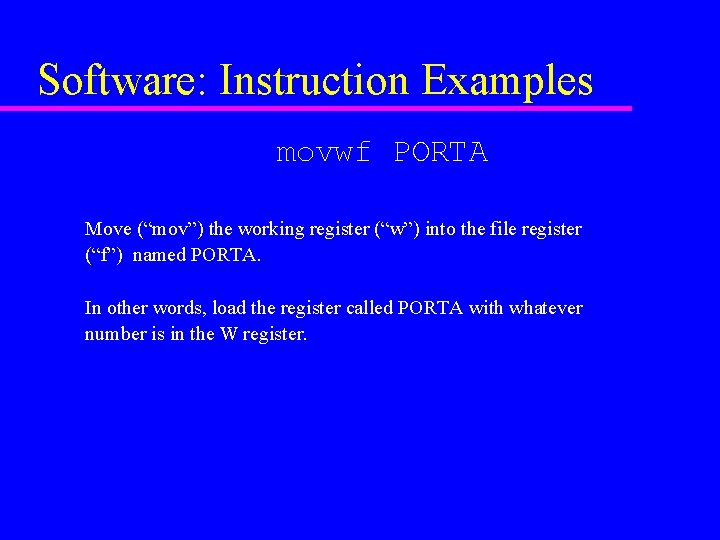 Software: Instruction Examples

movwf PORTA

Move (“mov”) the working register (“w”) into the file register (“f”) named PORTA.

In other words, load the register called PORTA with whatever number is in the W register.